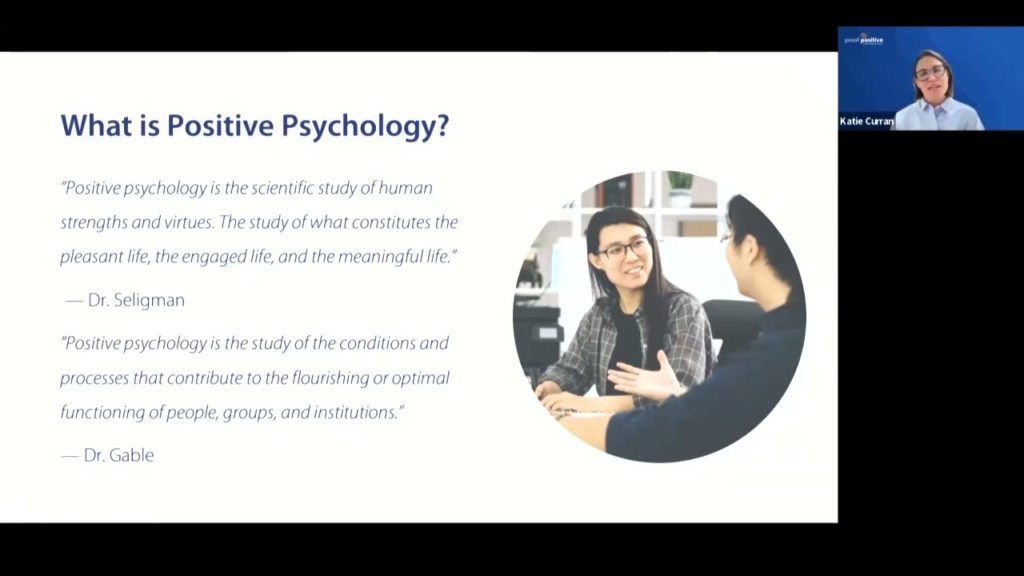 What is Positive Psychology?

"Positive psychology is the scientific study of human strengths and virtues. The study of what constitutes the pleasant life, the engaged life, and the meaningful life."

— Dr. Seligman

"Positive psychology is the study of the conditions and processes that contribute to the flourishing or optimal functioning of people, groups, and institutions."

— Dr. Gable

proof positive

Katie Curran